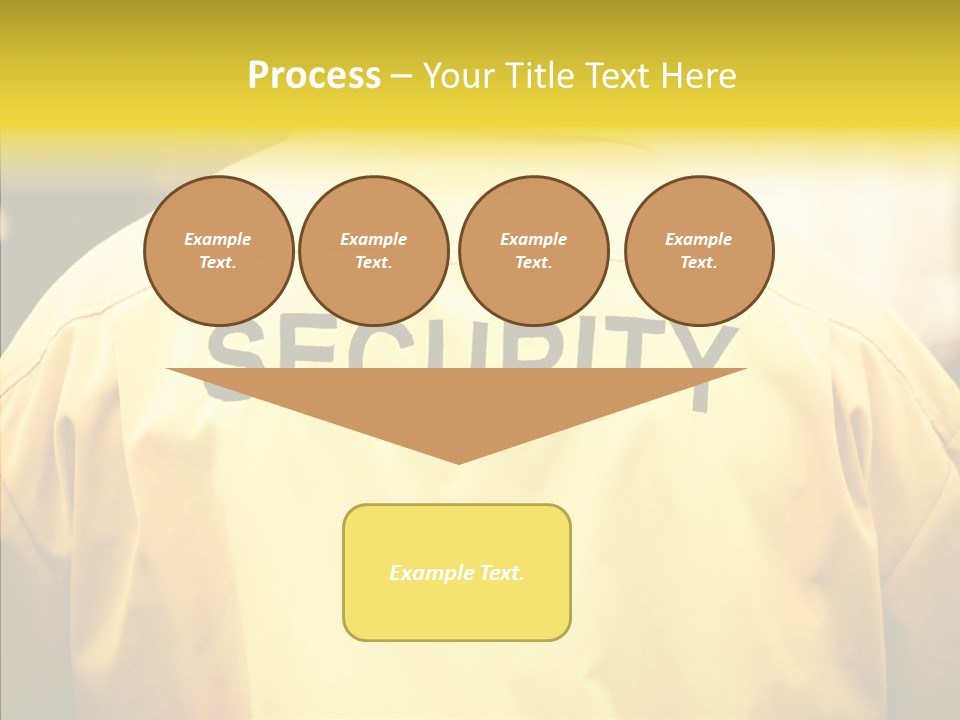 Process – Your Title Text Here

Example Text.

Example Text.

Example Text.

Example Text.

SECURITY

Example Text.